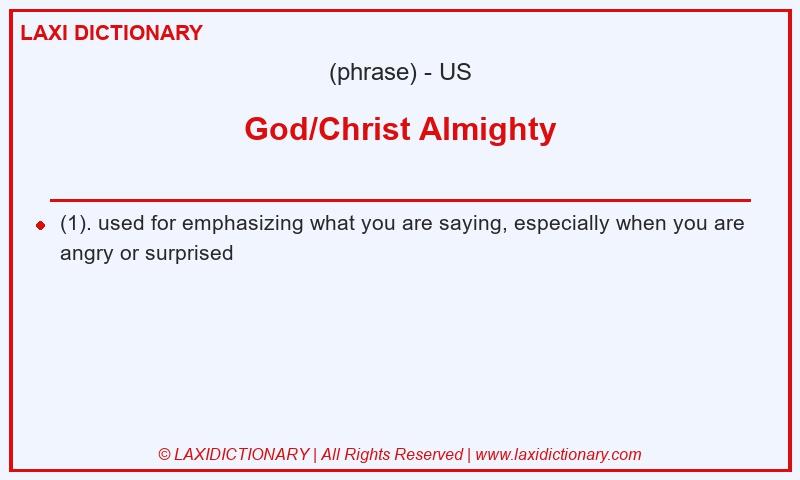 LAXI DICTIONARY

(phrase) - US

God/Christ Almighty

(1). used for emphasizing what you are saying, especially when you are angry or surprised

© LAXIDICTIONARY | All Rights Reserved | www.laxidictionary.com